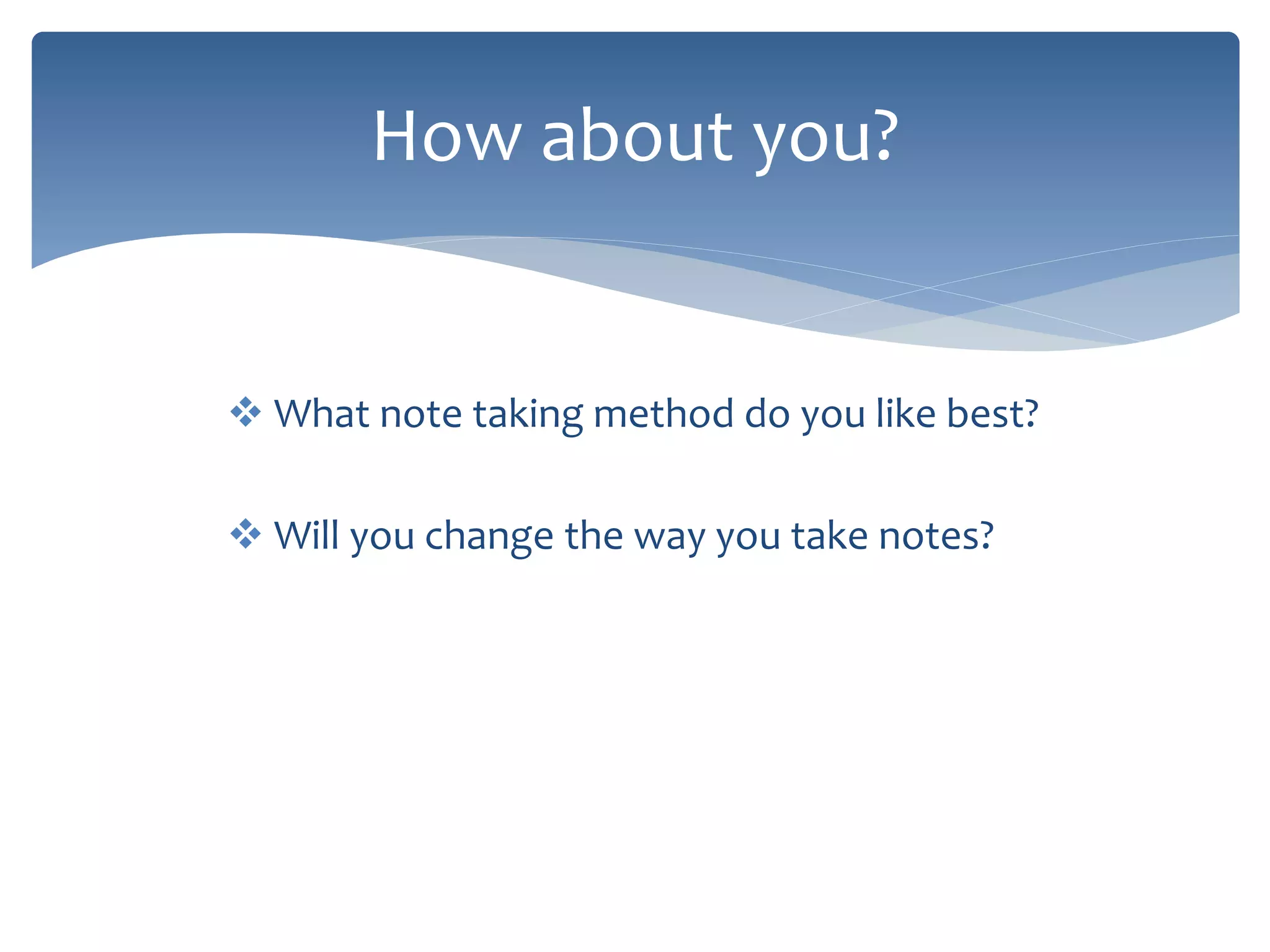 How about you?

❖ What note taking method do you like best?

❖ Will you change the way you take notes?